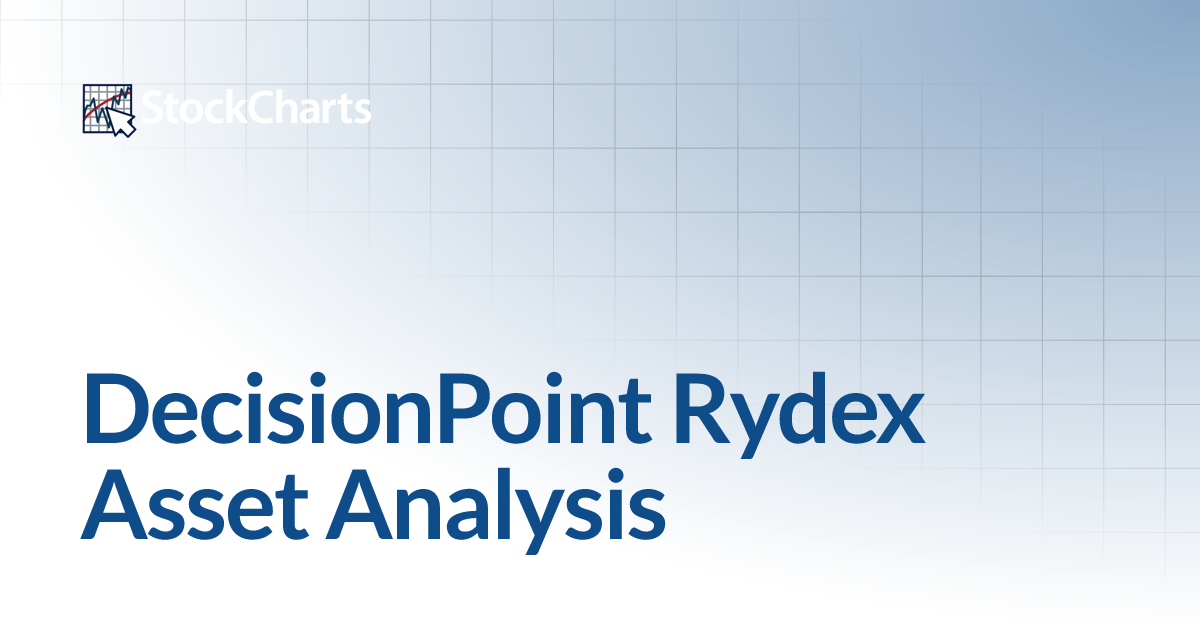 StockCharts

DecisionPoint Rydex Asset Analysis